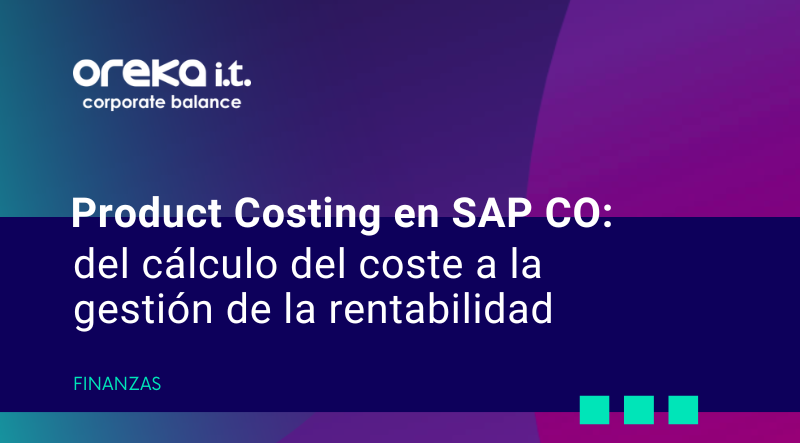 oreka i.t.
corporate balance

Product Costing en SAP CO:
del cálculo del coste a la gestión de la rentabilidad

FINANZAS